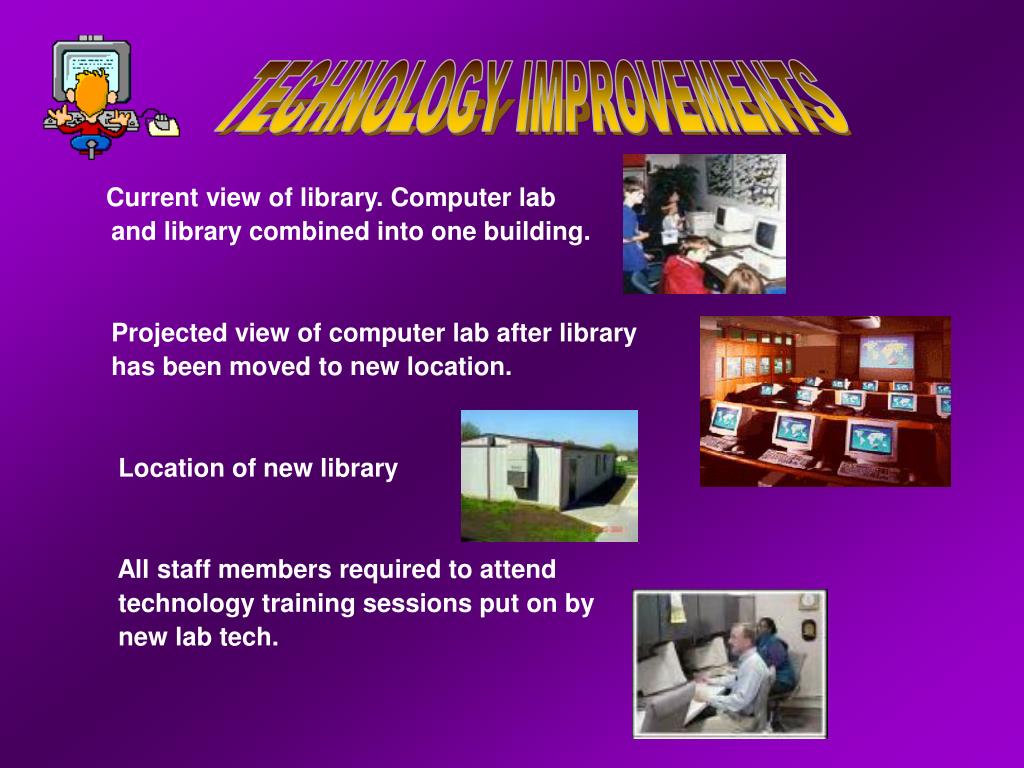 TECHNOLOGY IMPROVEMENTS

Current view of library. Computer lab and library combined into one building.

Projected view of computer lab after library has been moved to new location.

Location of new library

All staff members required to attend technology training sessions put on by new lab tech.